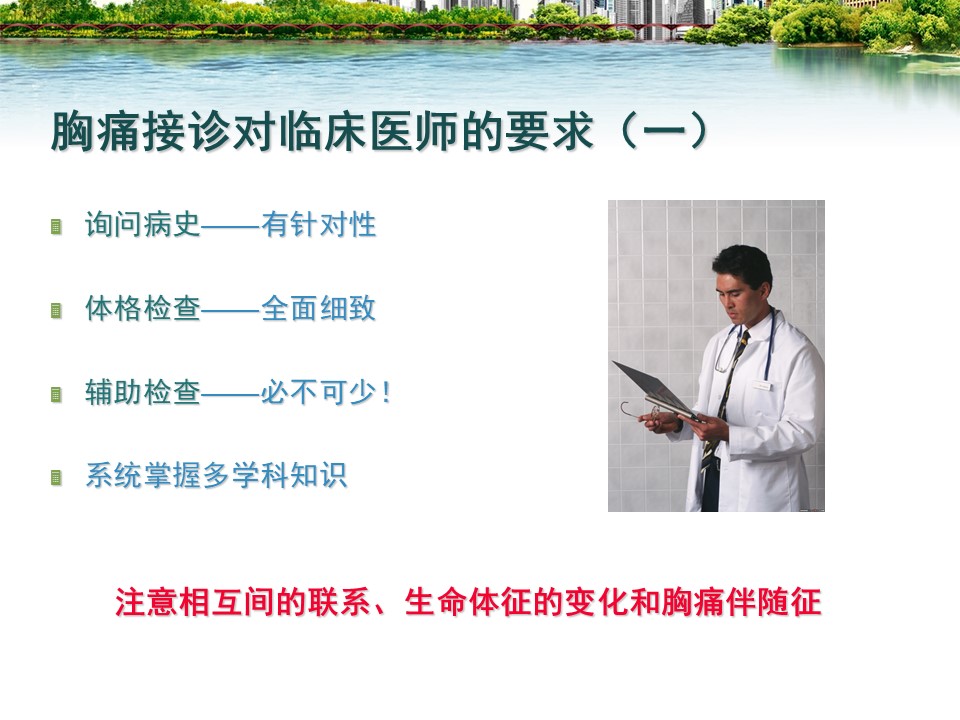 胸痛接诊对临床医师的要求（一）

询问病史——有针对性

体格检查——全面细致

辅助检查——必不可少！

系统掌握多学科知识

注意相互间的联系、生命体征的变化和胸痛伴随征